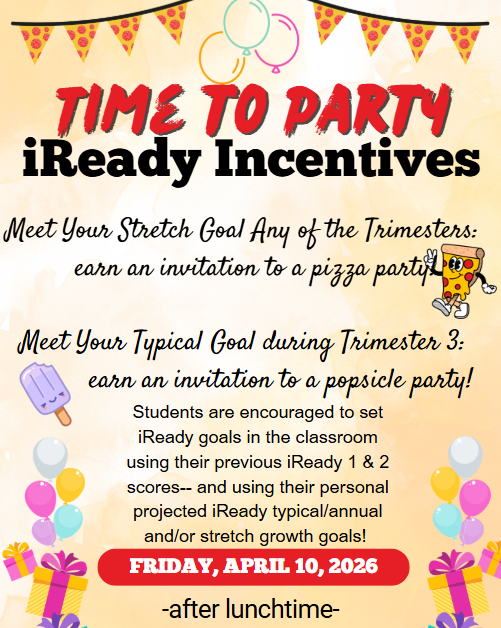 TIME TO PARTY
iReady Incentives

Meet Your Stretch Goal Any of the Trimesters:
earn an invitation to a pizza party!

Meet Your Typical Goal during Trimester 3:
earn an invitation to a popsicle party!

Students are encouraged to set iReady goals in the classroom using their previous iReady 1 & 2 scores-- and using their personal projected iReady typical/annual and/or stretch growth goals!

FRIDAY, APRIL 10, 2026

-after lunchtime-